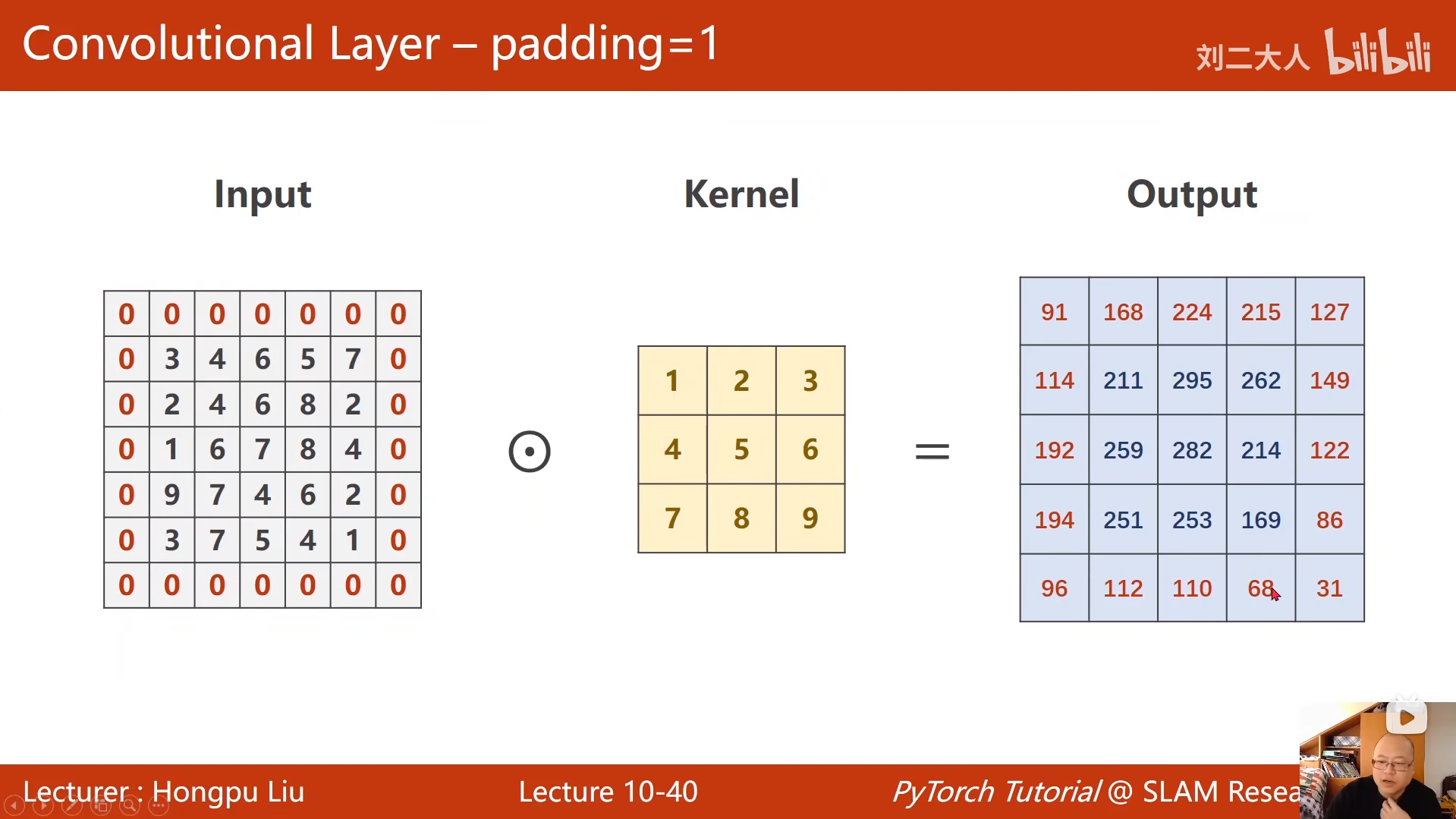 Convolutional Layer – padding=1

刘二大人 bilibili

Input

| 0 | 0 | 0 | 0 | 0 | 0 | 0 |
|---|---|---|---|---|---|---|
| 0 | 3 | 4 | 6 | 5 | 7 | 0 |
| 0 | 2 | 4 | 6 | 8 | 2 | 0 |
| 0 | 1 | 6 | 7 | 8 | 4 | 0 |
| 0 | 9 | 7 | 4 | 6 | 2 | 0 |
| 0 | 3 | 7 | 5 | 4 | 1 | 0 |
| 0 | 0 | 0 | 0 | 0 | 0 | 0 |

$\odot$

Kernel

| 1 | 2 | 3 |
|---|---|---|
| 4 | 5 | 6 |
| 7 | 8 | 9 |

=

Output

| 91 | 168 | 224 | 215 | 127 |
|---|---|---|---|---|
| 114 | 211 | 295 | 262 | 149 |
| 192 | 259 | 282 | 214 | 122 |
| 194 | 251 | 253 | 169 | 86 |
| 96 | 112 | 110 | 68 | 31 |

Lecturer : Hongpu Liu

Lecture 10-40

PyTorch Tutorial @ SLAM Resea